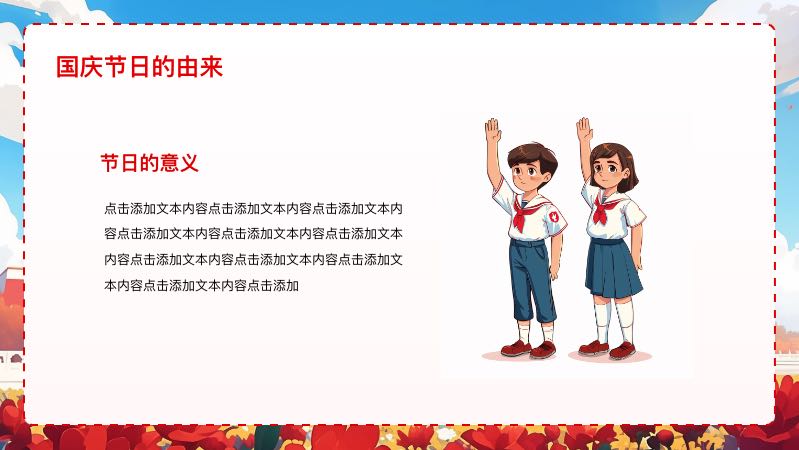 国庆节日的由来

节日的意义

点击添加文本内容点击添加文本内容点击添加文本内容点击添加文本内容点击添加文本内容点击添加文本内容点击添加文本内容点击添加文本内容点击添加文本内容点击添加文本内容点击添加